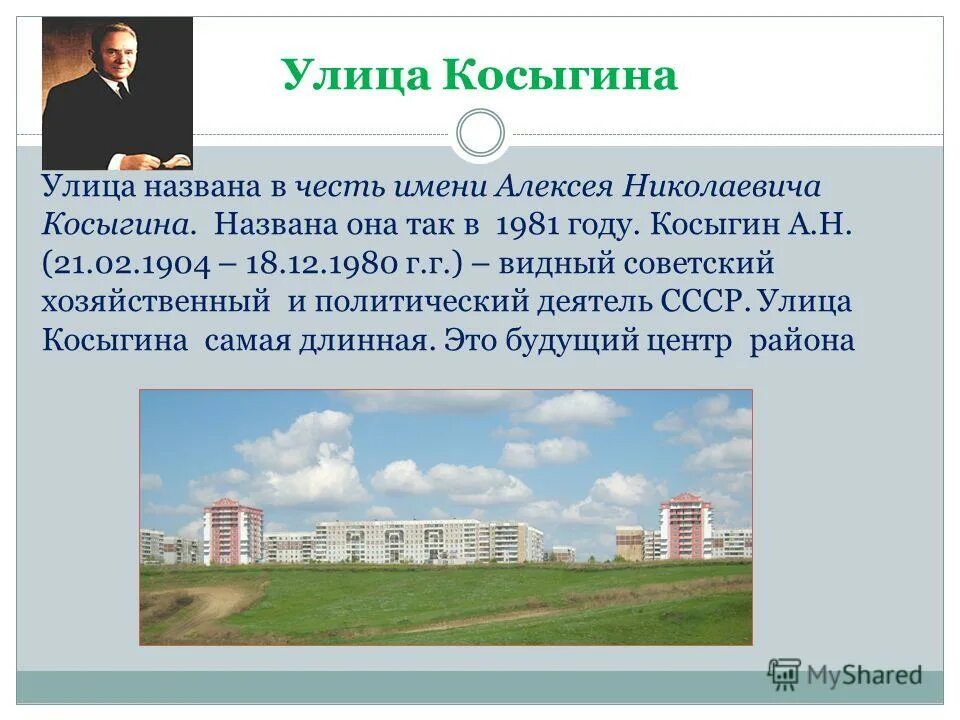 Улица Косыгина

Улица названа в честь имени Алексея Николаевича Косыгина. Названа она так в 1981 году. Косыгин А.Н. (21.02.1904 – 18.12.1980 г.г.) – видный советский хозяйственный и политический деятель СССР. Улица Косыгина самая длинная. Это будущий центр района

MyShared